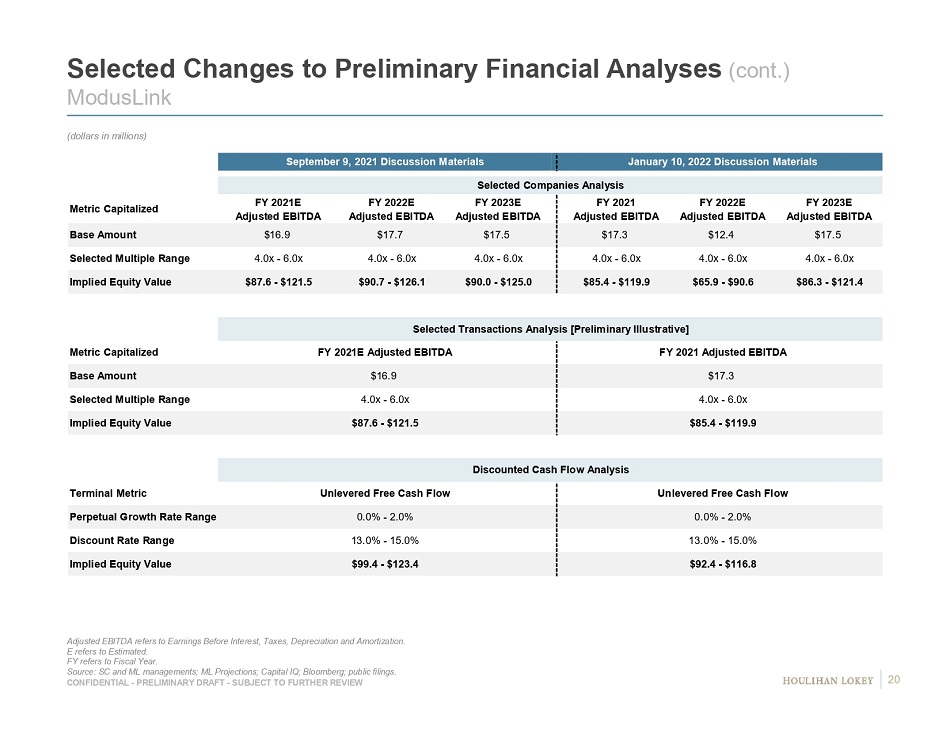 Selected Changes to Preliminary Financial Analyses (cont.)
ModusLink

(dollars in millions)

| | September 9, 2021 Discussion Materials | | | January 10, 2022 Discussion Materials | | |
|---|---|---|---|---|---|---|
| | Selected Companies Analysis | | | | | |
| Metric Capitalized | FY 2021E Adjusted EBITDA | FY 2022E Adjusted EBITDA | FY 2023E Adjusted EBITDA | FY 2021 Adjusted EBITDA | FY 2022E Adjusted EBITDA | FY 2023E Adjusted EBITDA |
| Base Amount | $16.9 | $17.7 | $17.5 | $17.3 | $12.4 | $17.5 |
| Selected Multiple Range | 4.0x - 6.0x | 4.0x - 6.0x | 4.0x - 6.0x | 4.0x - 6.0x | 4.0x - 6.0x | 4.0x - 6.0x |
| Implied Equity Value | $87.6 - $121.5 | $90.7 - $126.1 | $90.0 - $125.0 | $85.4 - $119.9 | $65.9 - $90.6 | $86.3 - $121.4 |

| | Selected Transactions Analysis [Preliminary Illustrative] | |
|---|---|---|
| Metric Capitalized | FY 2021E Adjusted EBITDA | FY 2021 Adjusted EBITDA |
| Base Amount | $16.9 | $17.3 |
| Selected Multiple Range | 4.0x - 6.0x | 4.0x - 6.0x |
| Implied Equity Value | $87.6 - $121.5 | $85.4 - $119.9 |

| | Discounted Cash Flow Analysis | |
|---|---|---|
| Terminal Metric | Unlevered Free Cash Flow | Unlevered Free Cash Flow |
| Perpetual Growth Rate Range | 0.0% - 2.0% | 0.0% - 2.0% |
| Discount Rate Range | 13.0% - 15.0% | 13.0% - 15.0% |
| Implied Equity Value | $99.4 - $123.4 | $92.4 - $116.8 |

Adjusted EBITDA refers to Earnings Before Interest, Taxes, Depreciation and Amortization.
E refers to Estimated.
FY refers to Fiscal Year.
Source: SC and ML managements; ML Projections; Capital IQ; Bloomberg; public filings.
CONFIDENTIAL - PRELIMINARY DRAFT - SUBJECT TO FURTHER REVIEW

HOULIHAN LOKEY 20